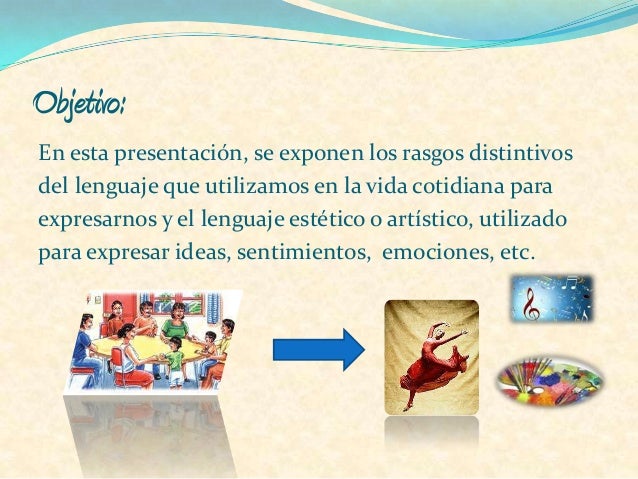 Objetivo:

En esta presentación, se exponen los rasgos distintivos del lenguaje que utilizamos en la vida cotidiana para expresarnos y el lenguaje estético o artístico, utilizado para expresar ideas, sentimientos,  emociones, etc.